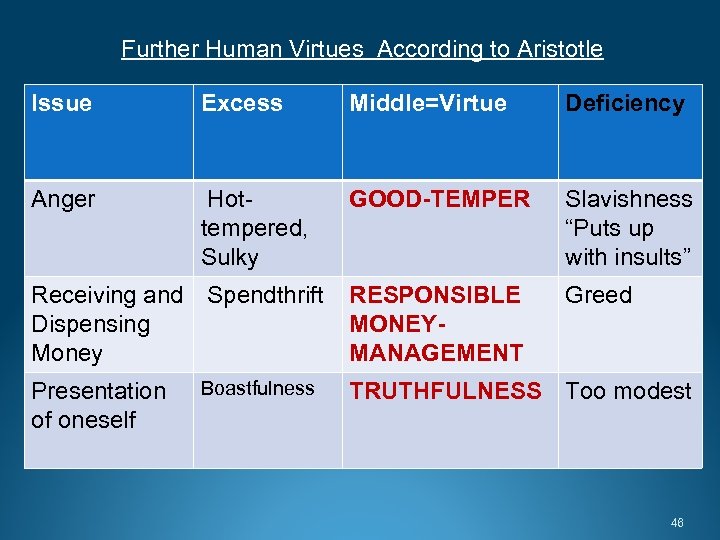 Further Human Virtues  According to Aristotle

| Issue | Excess | Middle=Virtue | Deficiency |
|---|---|---|---|
| Anger | Hot-tempered, Sulky | GOOD-TEMPER | Slavishness “Puts up with insults” |
| Receiving and Dispensing Money | Spendthrift | RESPONSIBLE MONEY-MANAGEMENT | Greed |
| Presentation of oneself | Boastfulness | TRUTHFULNESS | Too modest |

46